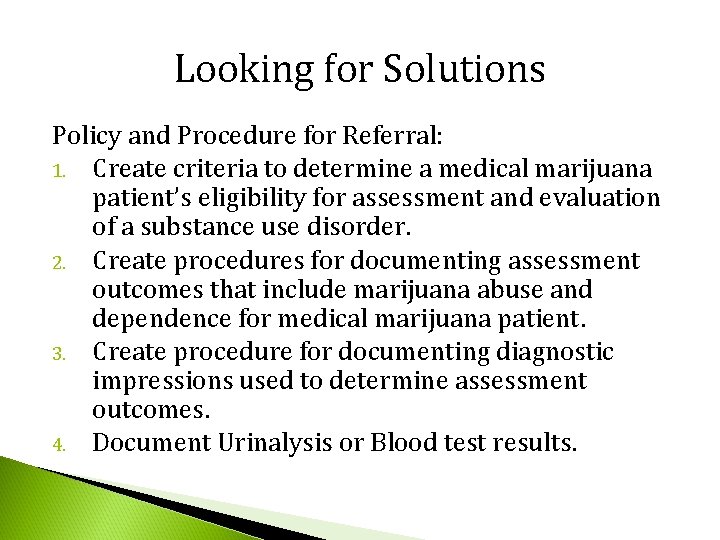 Looking for Solutions

Policy and Procedure for Referral:

1. Create criteria to determine a medical marijuana patient's eligibility for assessment and evaluation of a substance use disorder.
2. Create procedures for documenting assessment outcomes that include marijuana abuse and dependence for medical marijuana patient.
3. Create procedure for documenting diagnostic impressions used to determine assessment outcomes.
4. Document Urinalysis or Blood test results.